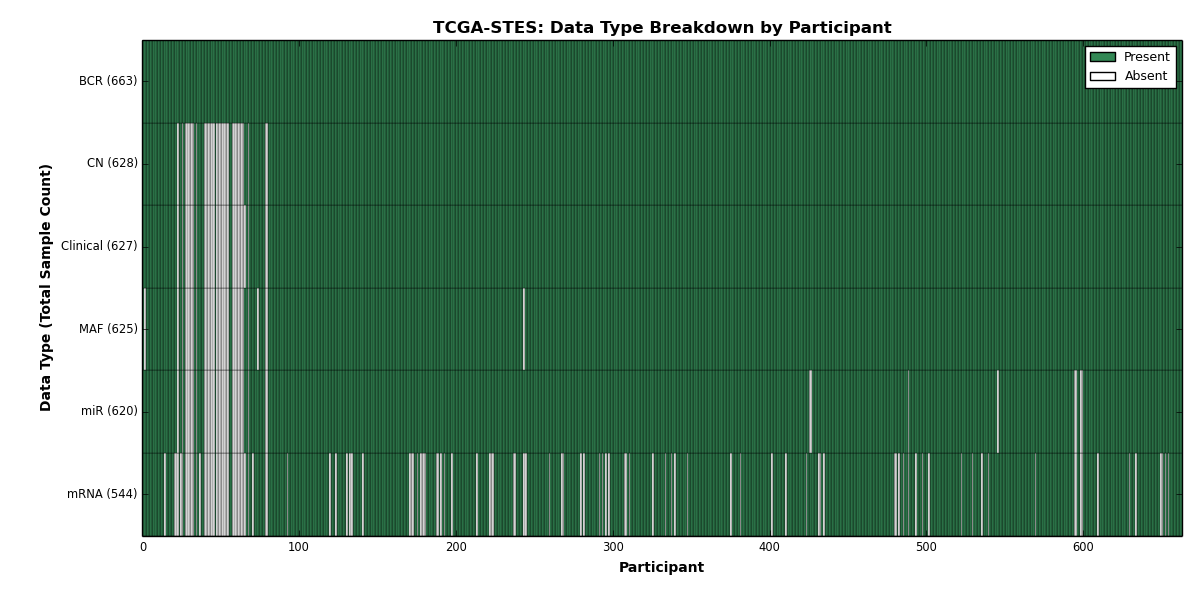 TCGA-STES: Data Type Breakdown by Participant

Present
Absent

Data Type (Total Sample Count)

BCR (663)
CN (628)
Clinical (627)
MAF (625)
miR (620)
mRNA (544)

0
100
200
300
400
500
600

Participant